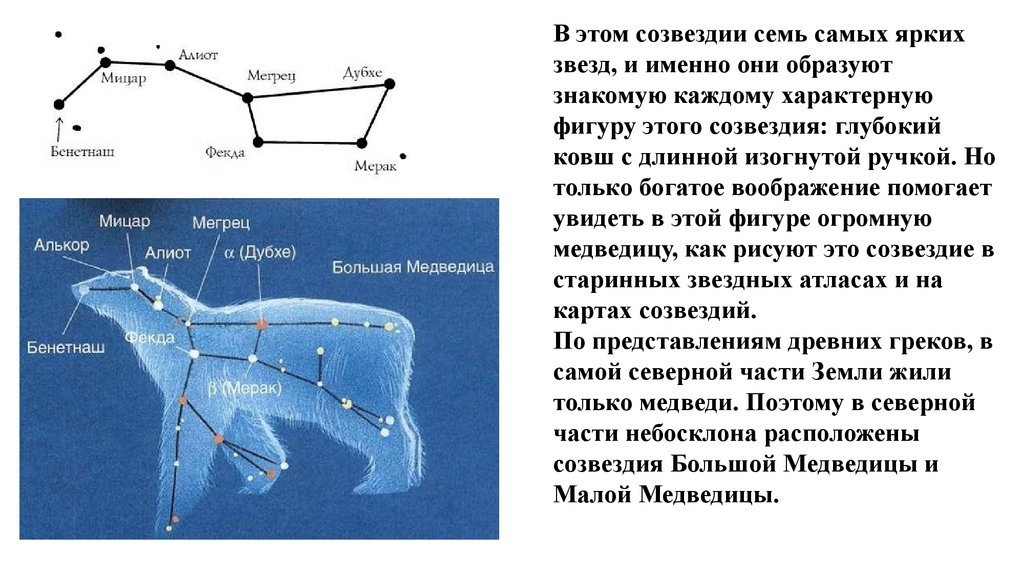 Алиот
Мицар
Мегрец
Дубхе
Бенетнаш
Фекда
Мерак

Мицар
Мегрец
Алькор
Алиот
α (Дубхе)
Большая Медведица
Бенетнаш
Фекда
β (Мерак)

В этом созвездии семь самых ярких звезд, и именно они образуют знакомую каждому характерную фигуру этого созвездия: глубокий ковш с длинной изогнутой ручкой. Но только богатое воображение помогает увидеть в этой фигуре огромную медведицу, как рисуют это созвездие в старинных звездных атласах и на картах созвездий.
По представлениям древних греков, в самой северной части Земли жили только медведи. Поэтому в северной части небосклона расположены созвездия Большой Медведицы и Малой Медведицы.